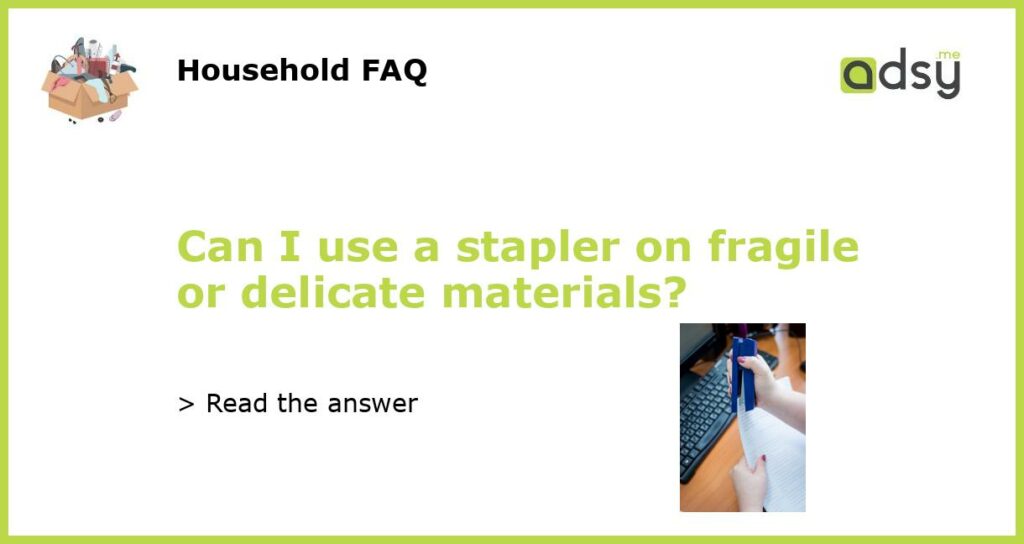 Household FAQ

adsy.me

Can I use a stapler on fragile or delicate materials?

> Read the answer